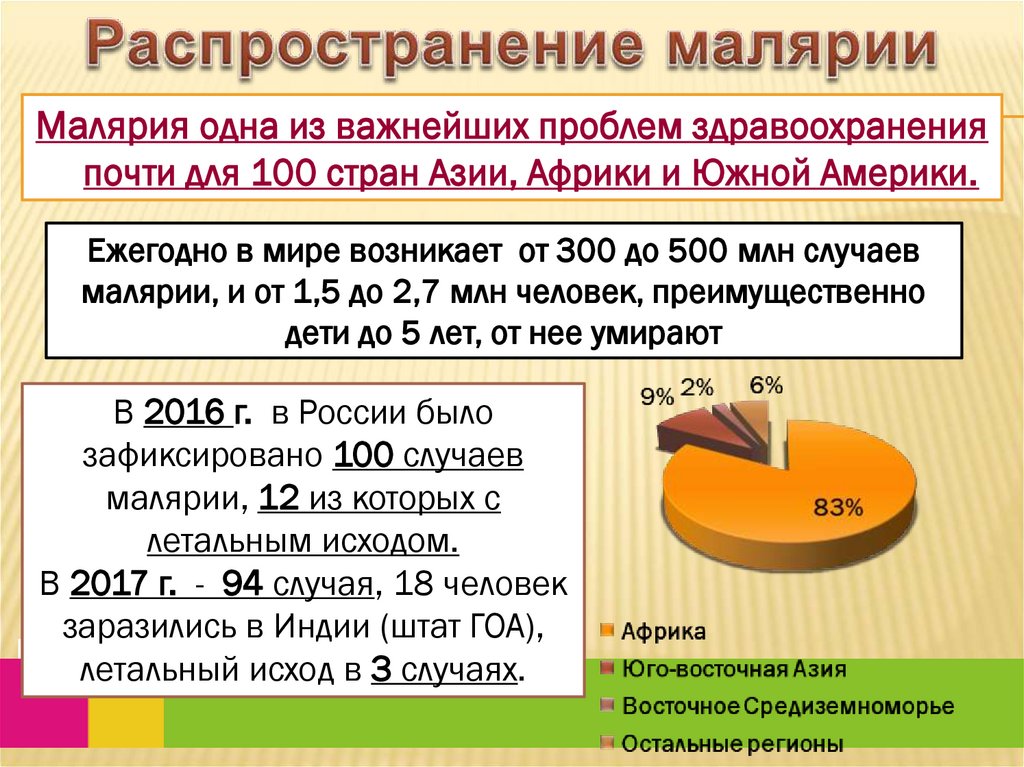 Распространение малярии

Малярия одна из важнейших проблем здравоохранения почти для 100 стран Азии, Африки и Южной Америки.

Ежегодно в мире возникает от 300 до 500 млн случаев малярии, и от 1,5 до 2,7 млн человек, преимущественно дети до 5 лет, от нее умирают

В 2016 г. в России было зафиксировано 100 случаев малярии, 12 из которых с летальным исходом.
В 2017 г. - 94 случая, 18 человек заразились в Индии (штат ГОА), летальный исход в 3 случаях.

9%
2%
6%
83%

Африка
Юго-восточная Азия
Восточное Средиземноморье
Остальные регионы